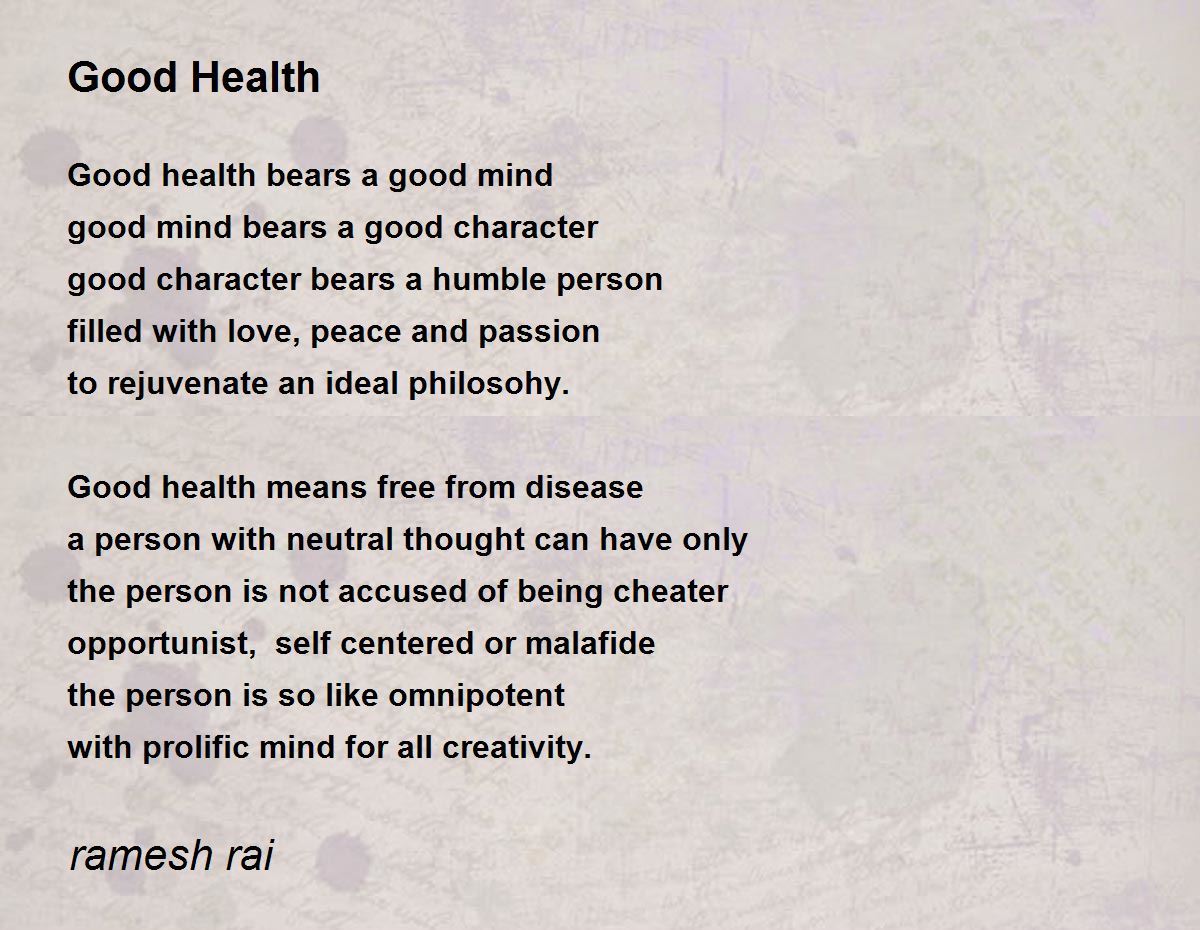 Good Health

Good health bears a good mind
good mind bears a good character
good character bears a humble person
filled with love, peace and passion
to rejuvenate an ideal philosohy.

Good health means free from disease
a person with neutral thought can have only
the person is not accused of being cheater
opportunist, self centered or malafide
the person is so like omnipotent
with prolific mind for all creativity.

ramesh rai